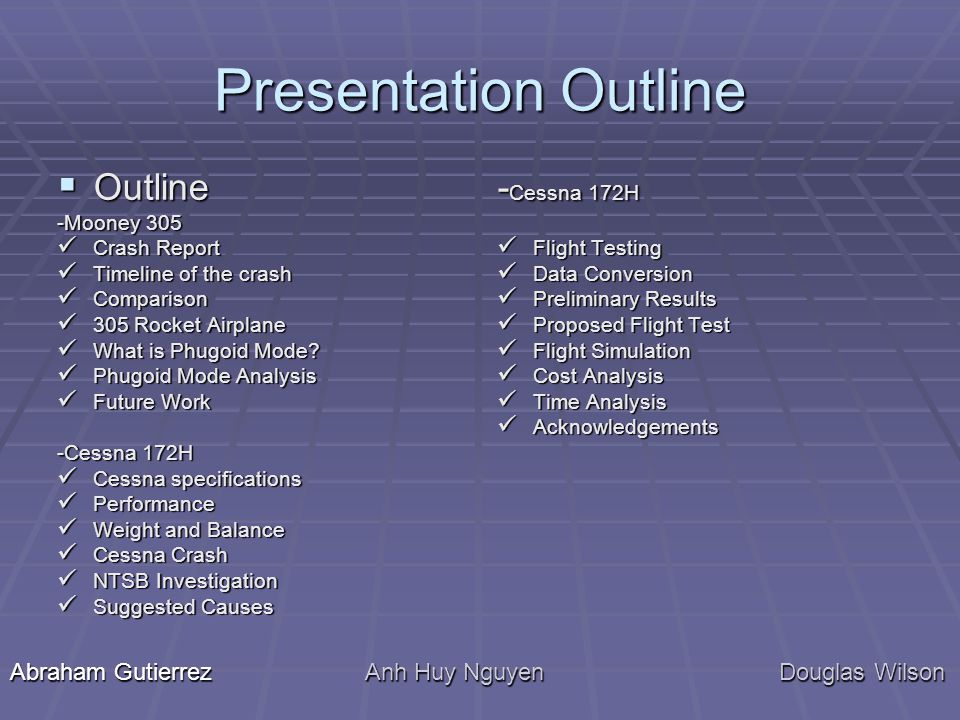 Presentation Outline

▪ Outline

-Mooney 305
✓ Crash Report
✓ Timeline of the crash
✓ Comparison
✓ 305 Rocket Airplane
✓ What is Phugoid Mode?
✓ Phugoid Mode Analysis
✓ Future Work

-Cessna 172H
✓ Cessna specifications
✓ Performance
✓ Weight and Balance
✓ Cessna Crash
✓ NTSB Investigation
✓ Suggested Causes

-Cessna 172H

✓ Flight Testing
✓ Data Conversion
✓ Preliminary Results
✓ Proposed Flight Test
✓ Flight Simulation
✓ Cost Analysis
✓ Time Analysis
✓ Acknowledgements

Abraham Gutierrez Anh Huy Nguyen Douglas Wilson